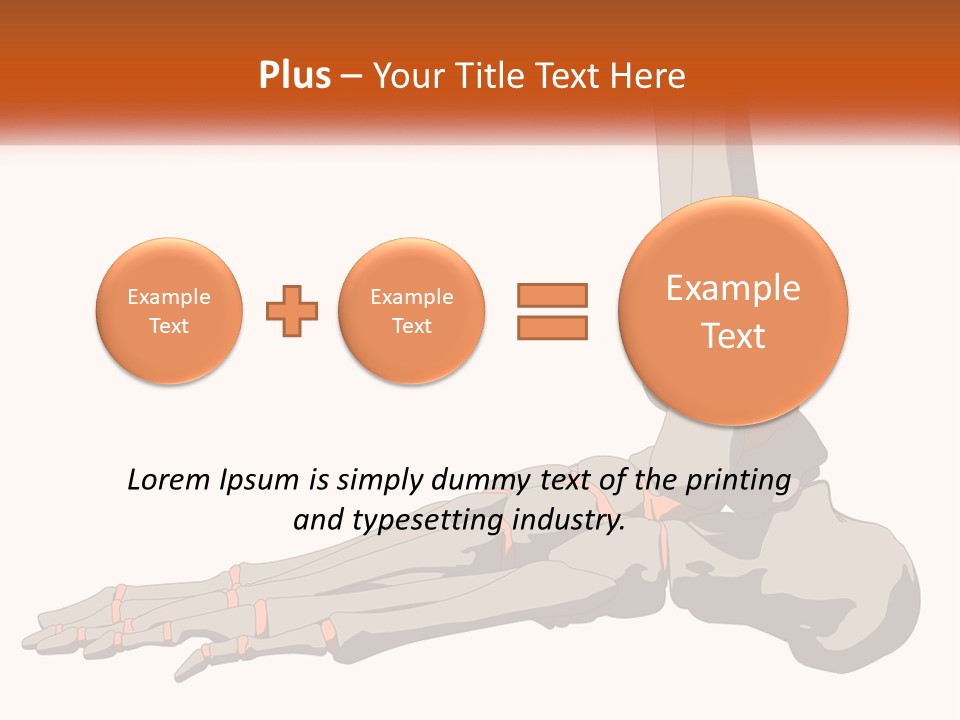 Plus – Your Title Text Here

Example Text

Example Text

Example Text

Lorem Ipsum is simply dummy text of the printing and typesetting industry.